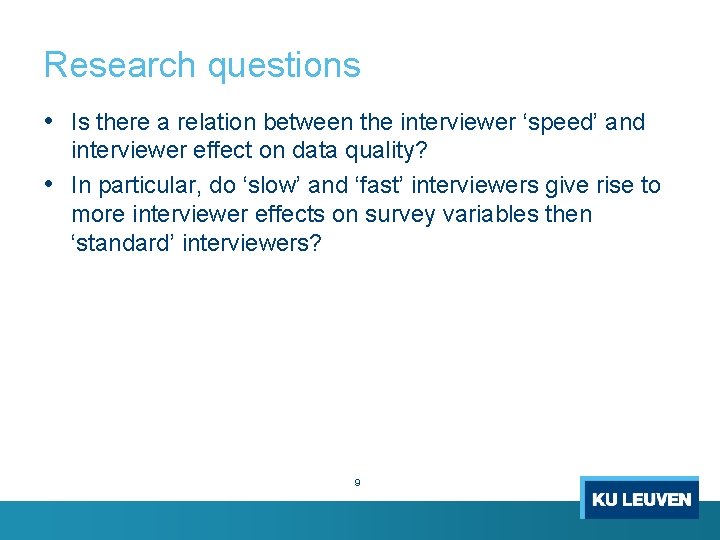 Research questions

• Is there a relation between the interviewer ‘speed’ and interviewer effect on data quality?

• In particular, do ‘slow’ and ‘fast’ interviewers give rise to more interviewer effects on survey variables then ‘standard’ interviewers?

9

KU LEUVEN